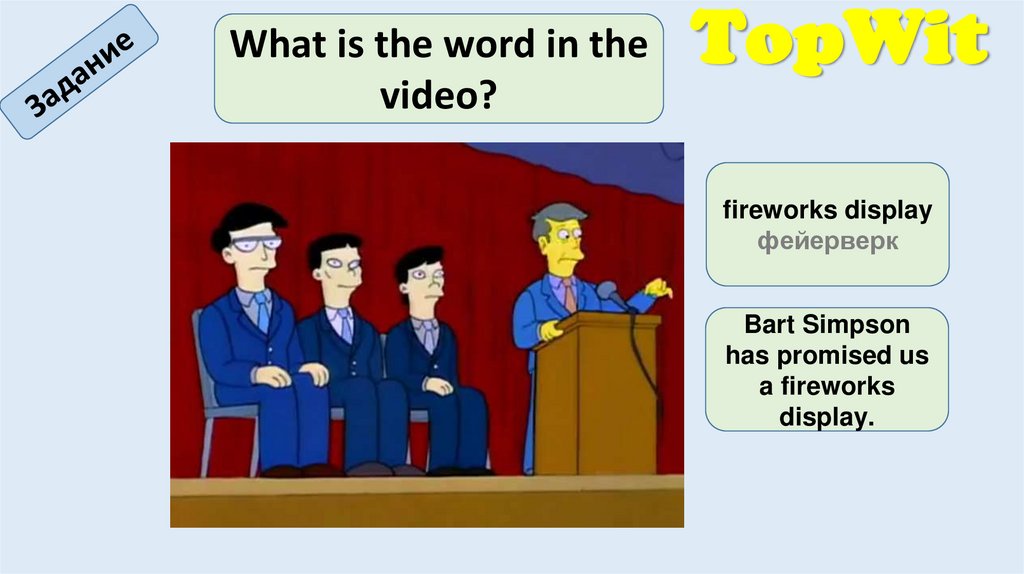 Задание

What is the word in the video?

TopWit

fireworks display
фейерверк

Bart Simpson has promised us a fireworks display.